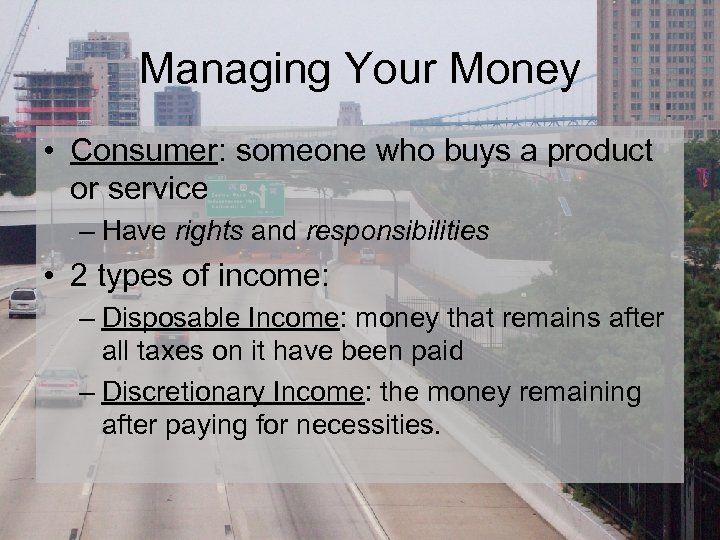 Managing Your Money

• Consumer: someone who buys a product or service
– Have rights and responsibilities
• 2 types of income:
– Disposable Income: money that remains after all taxes on it have been paid
– Discretionary Income: the money remaining after paying for necessities.